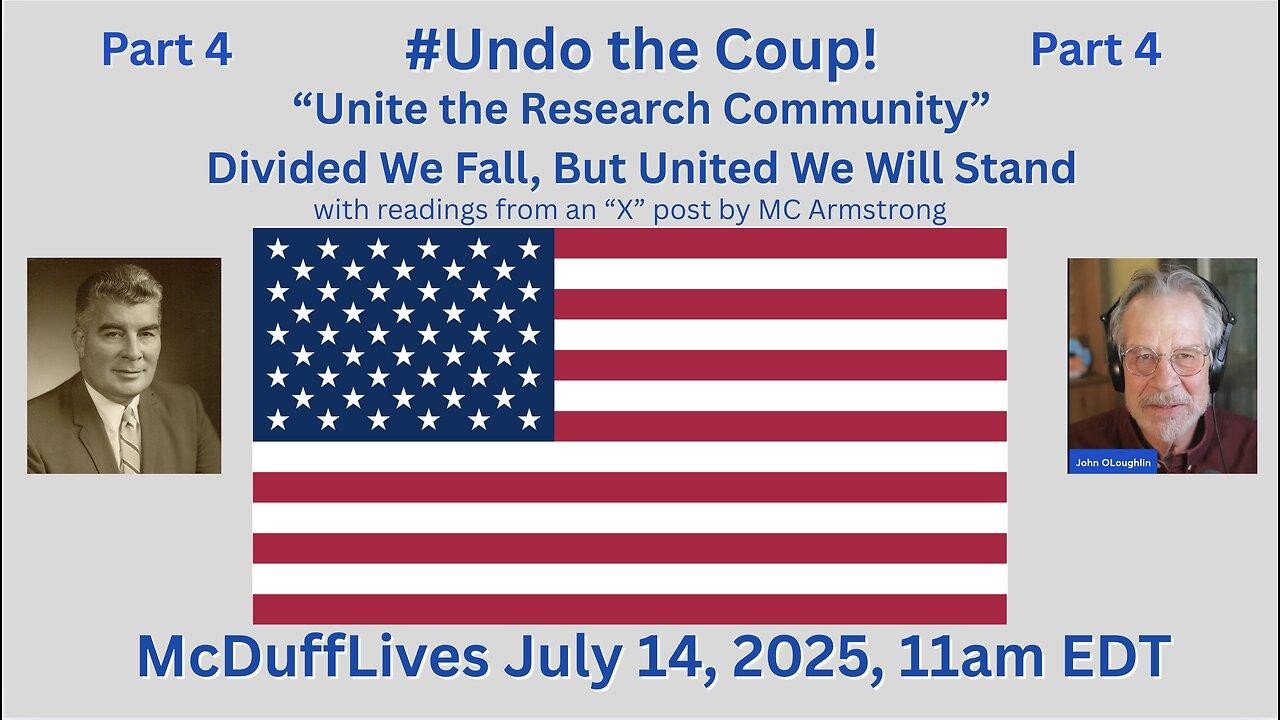 Part 4 #Undo the Coup! Part 4

“Unite the Research Community”

Divided We Fall, But United We Will Stand

with readings from an “X” post by MC Armstrong

John OLoughlin

McDuffLives July 14, 2025, 11am EDT